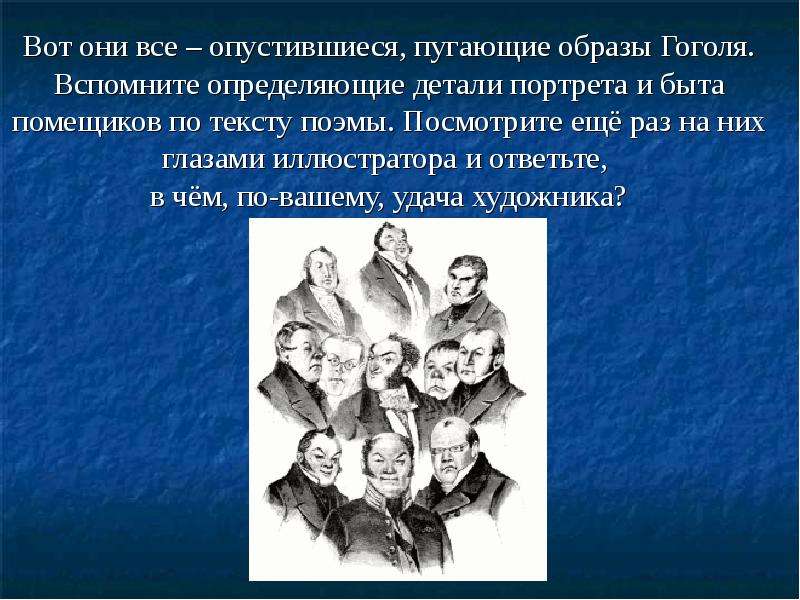 Вот они все – опустившиеся, пугающие образы Гоголя. Вспомните определяющие детали портрета и быта помещиков по тексту поэмы. Посмотрите ещё раз на них глазами иллюстратора и ответьте, в чём, по-вашему, удача художника?